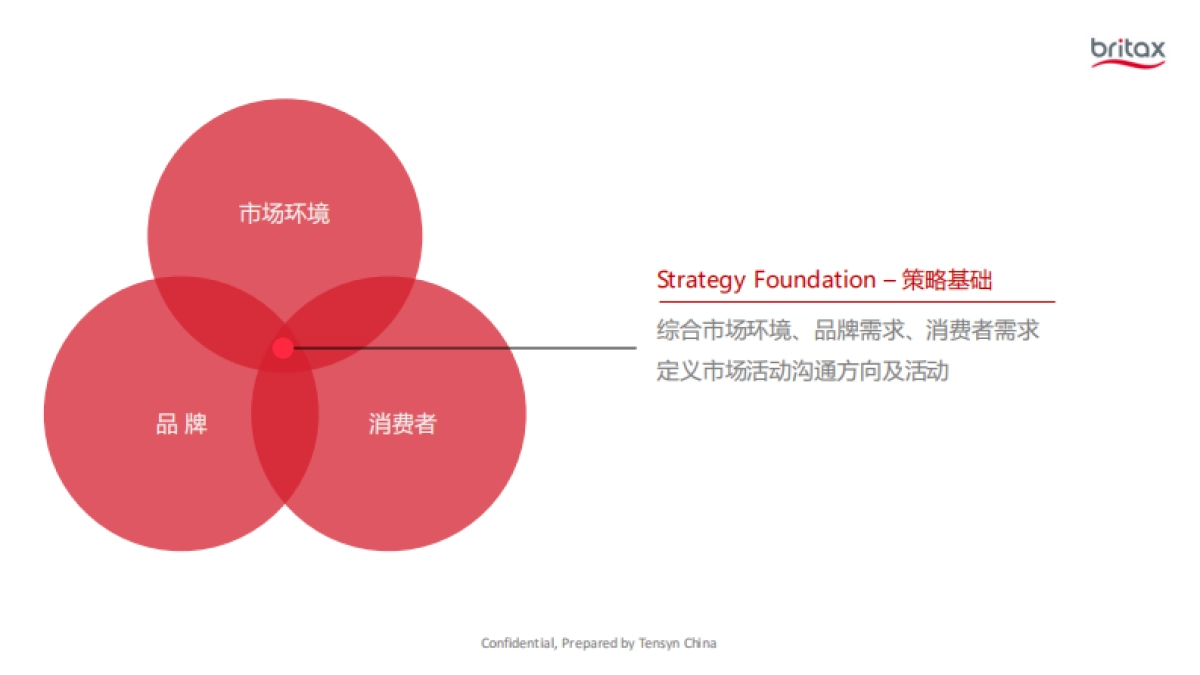 britax

市场环境

品 牌

消费者

Strategy Foundation – 策略基础

综合市场环境、品牌需求、消费者需求
定义市场活动沟通方向及活动

Confidential, Prepared by Tensyn China